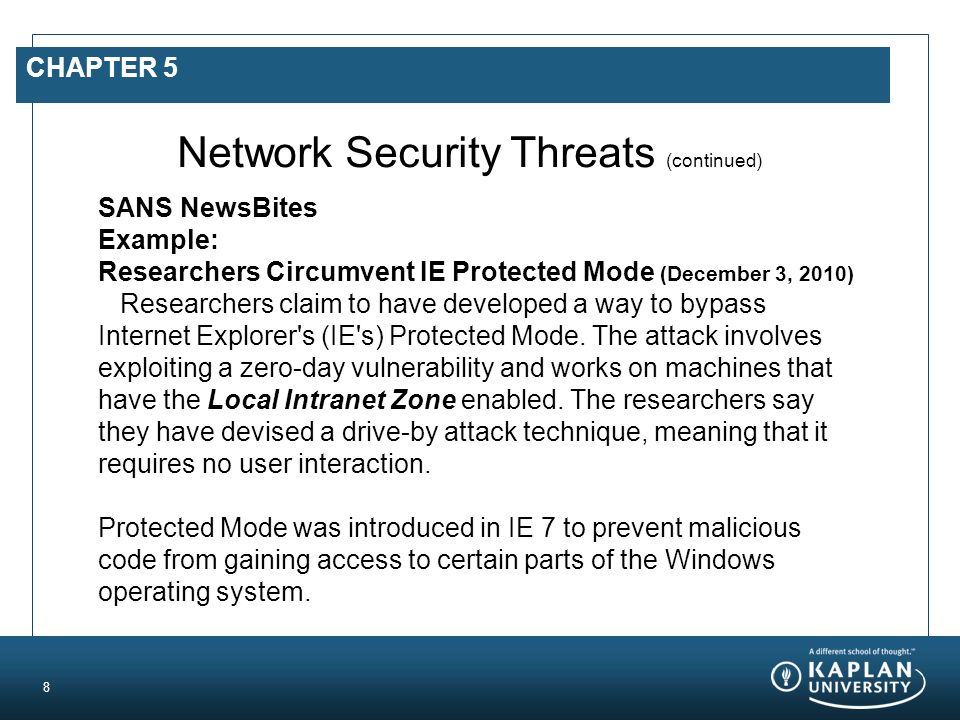 CHAPTER 5

Network Security Threats (continued)

SANS NewsBites
Example:
Researchers Circumvent IE Protected Mode (December 3, 2010)
Researchers claim to have developed a way to bypass Internet Explorer's (IE's) Protected Mode. The attack involves exploiting a zero-day vulnerability and works on machines that have the Local Intranet Zone enabled. The researchers say they have devised a drive-by attack technique, meaning that it requires no user interaction.

Protected Mode was introduced in IE 7 to prevent malicious code from gaining access to certain parts of the Windows operating system.

8

A different school of thought.™
KAPLAN
UNIVERSITY